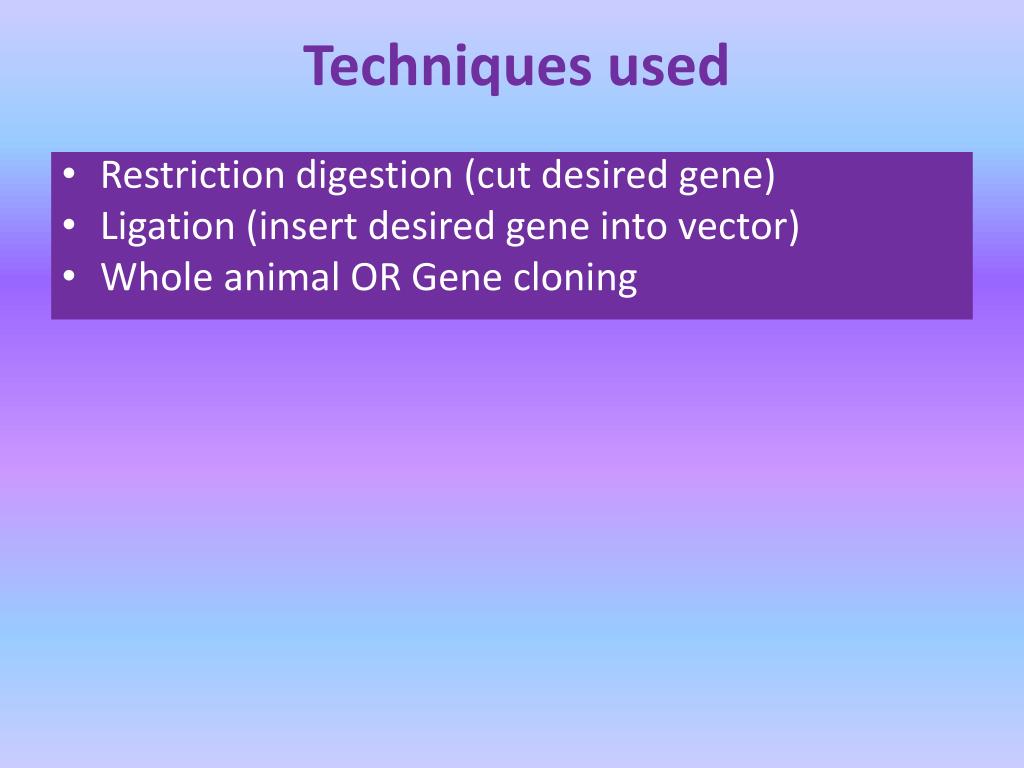 Techniques used

• Restriction digestion (cut desired gene)
• Ligation (insert desired gene into vector)
• Whole animal OR Gene cloning